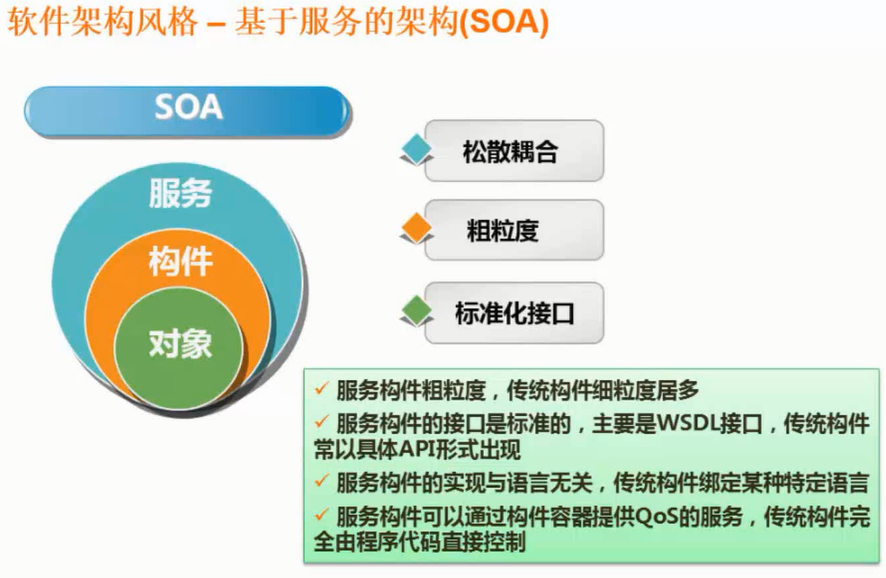 软件架构风格 – 基于服务的架构(SOA)

SOA

服务

构件

对象

松散耦合

粗粒度

标准化接口

✓ 服务构件粗粒度，传统构件细粒度居多

✓ 服务构件的接口是标准的，主要是WSDL接口，传统构件常以具体API形式出现

✓ 服务构件的实现与语言无关，传统构件绑定某种特定语言

✓ 服务构件可以通过构件容器提供QoS的服务，传统构件完全由程序代码直接控制